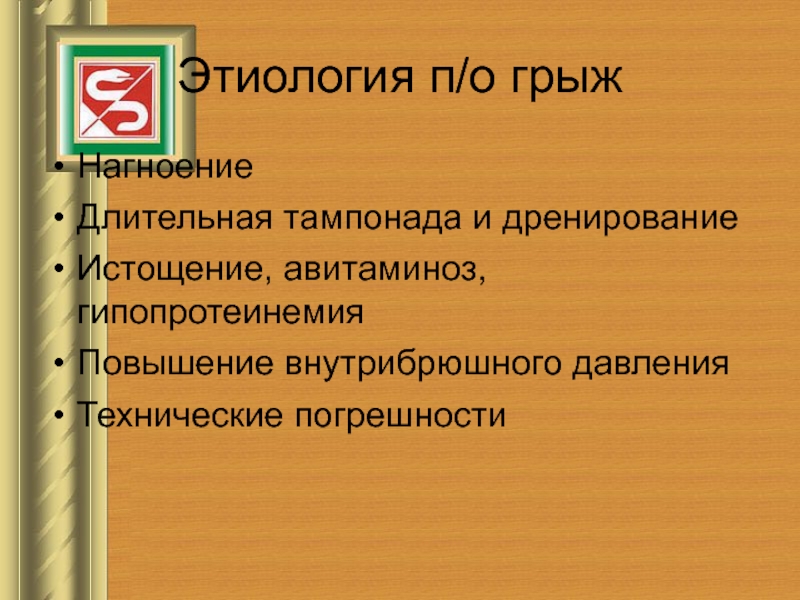 Этиология п/о грыж

• Нагноение
• Длительная тампонада и дренирование
• Истощение, авитаминоз, гипопротеинемия
• Повышение внутрибрюшного давления
• Технические погрешности